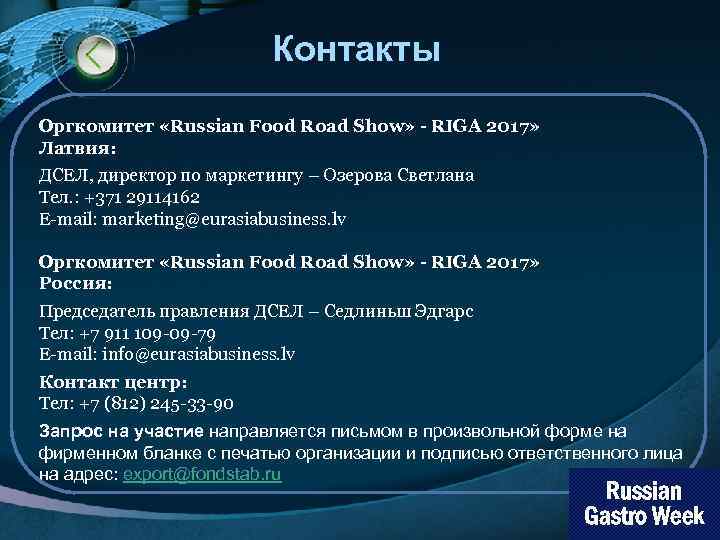 Контакты

Оргкомитет «Russian Food Road Show» - RIGA 2017»
Латвия:

ДСЕЛ, директор по маркетингу – Озерова Светлана
Тел.: +371 29114162
E-mail: marketing@eurasiabusiness.lv

Оргкомитет «Russian Food Road Show» - RIGA 2017»
Россия:

Председатель правления ДСЕЛ – Седлиньш Эдгарс
Тел: +7 911 109-09-79
E-mail: info@eurasiabusiness.lv

Контакт центр:
Тел: +7 (812) 245-33-90

Запрос на участие направляется письмом в произвольной форме на фирменном бланке с печатью организации и подписью ответственного лица на адрес: export@fondstab.ru

Russian Gastro Week